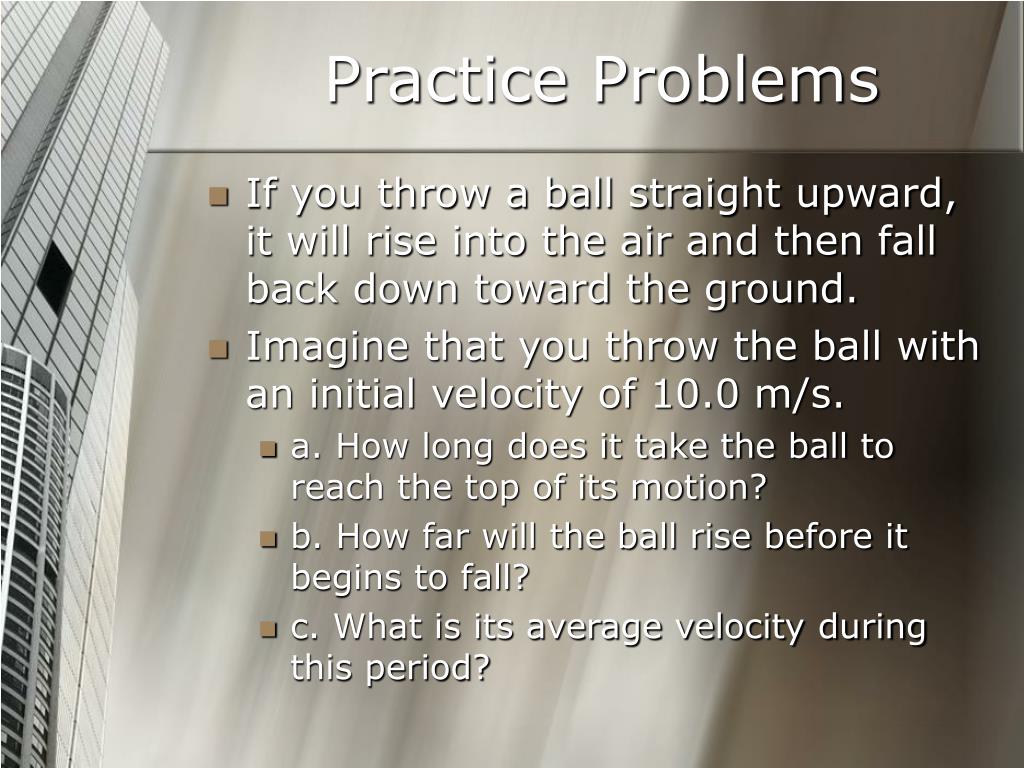 Practice Problems

If you throw a ball straight upward, it will rise into the air and then fall back down toward the ground.

Imagine that you throw the ball with an initial velocity of 10.0 m/s.

a. How long does it take the ball to reach the top of its motion?

b. How far will the ball rise before it begins to fall?

c. What is its average velocity during this period?